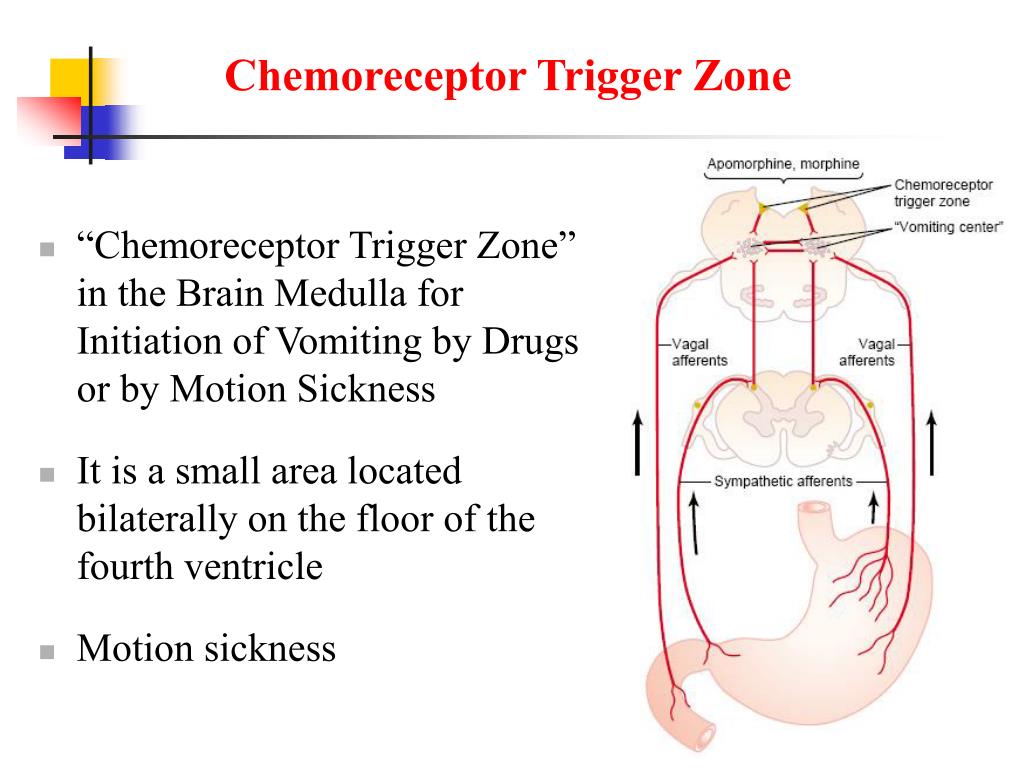 Chemoreceptor Trigger Zone

“Chemoreceptor Trigger Zone” in the Brain Medulla for Initiation of Vomiting by Drugs or by Motion Sickness

It is a small area located bilaterally on the floor of the fourth ventricle

Motion sickness

Apomorphine, morphine

Chemoreceptor trigger zone

“Vomiting center”

Vagal afferents

Vagal afferents

Sympathetic afferents